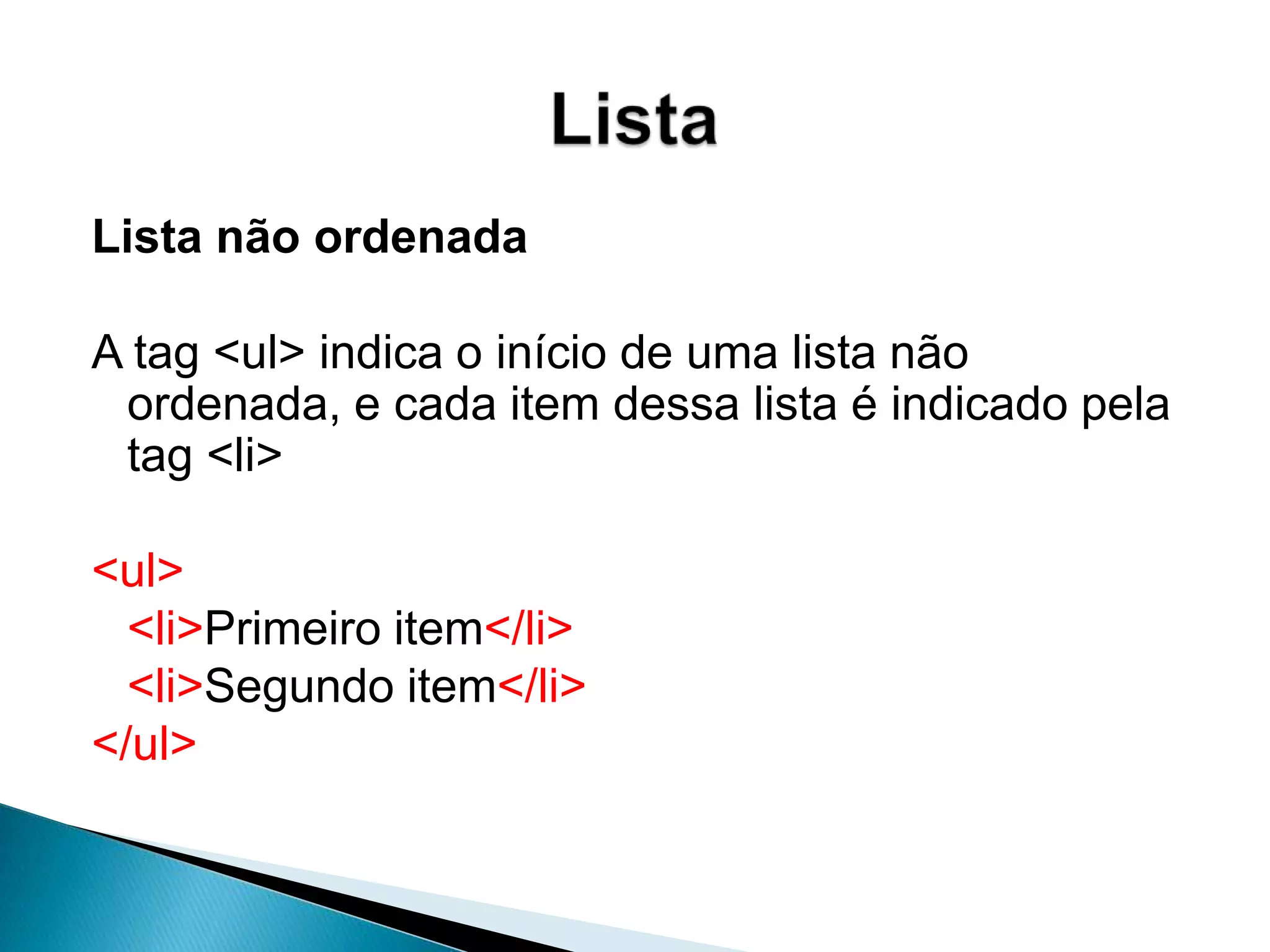 Lista

Lista não ordenada

A tag <ul> indica o início de uma lista não ordenada, e cada item dessa lista é indicado pela tag <li>

<ul>
<li>Primeiro item</li>
<li>Segundo item</li>
</ul>